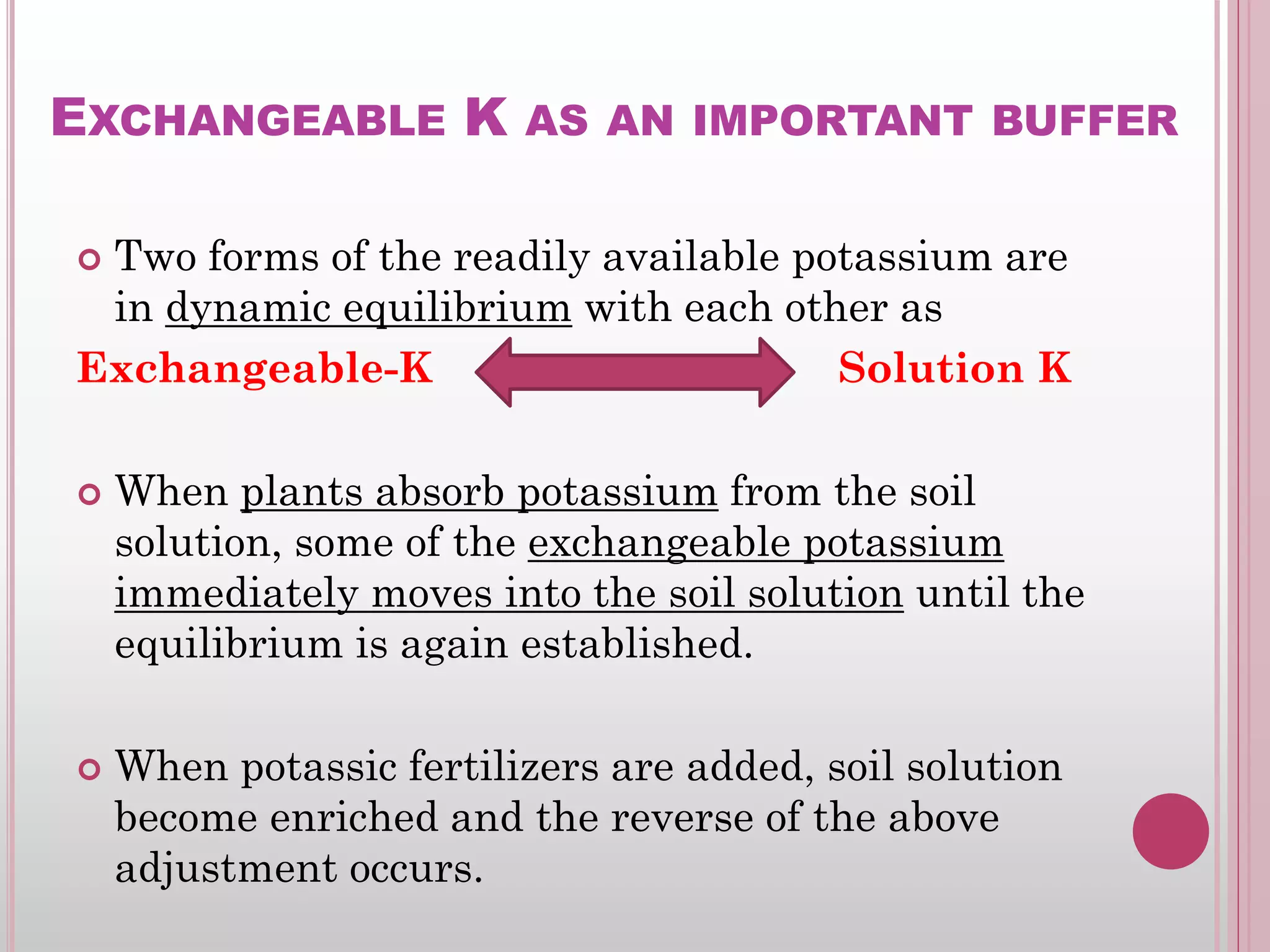 EXCHANGEABLE K AS AN IMPORTANT BUFFER

Two forms of the readily available potassium are in dynamic equilibrium with each other as

Exchangeable-K Solution K

When plants absorb potassium from the soil solution, some of the exchangeable potassium immediately moves into the soil solution until the equilibrium is again established.

When potassic fertilizers are added, soil solution become enriched and the reverse of the above adjustment occurs.